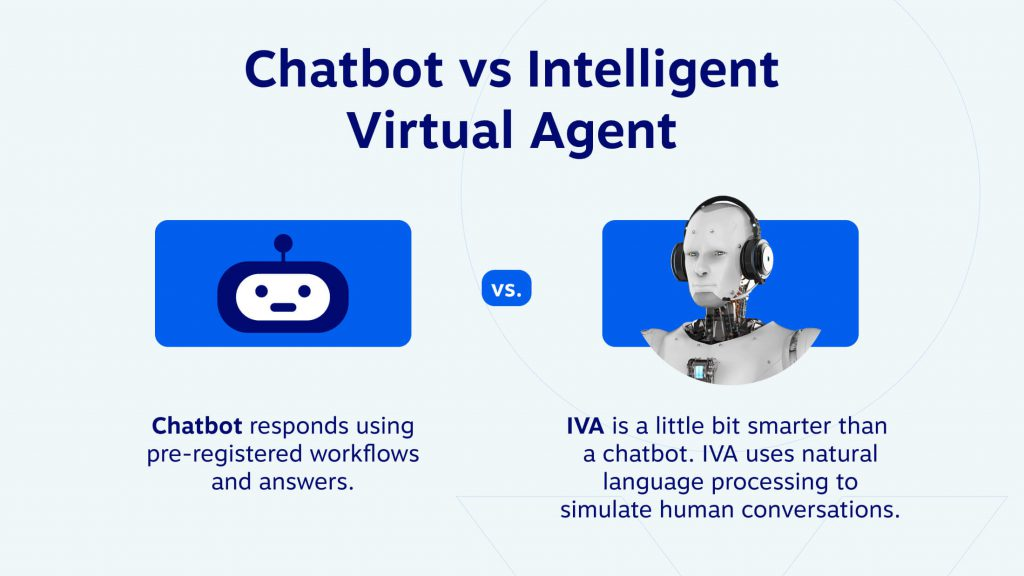 Chatbot vs Intelligent Virtual Agent

vs.

Chatbot responds using pre-registered workflows and answers.

IVA is a little bit smarter than a chatbot. IVA uses natural language processing to simulate human conversations.